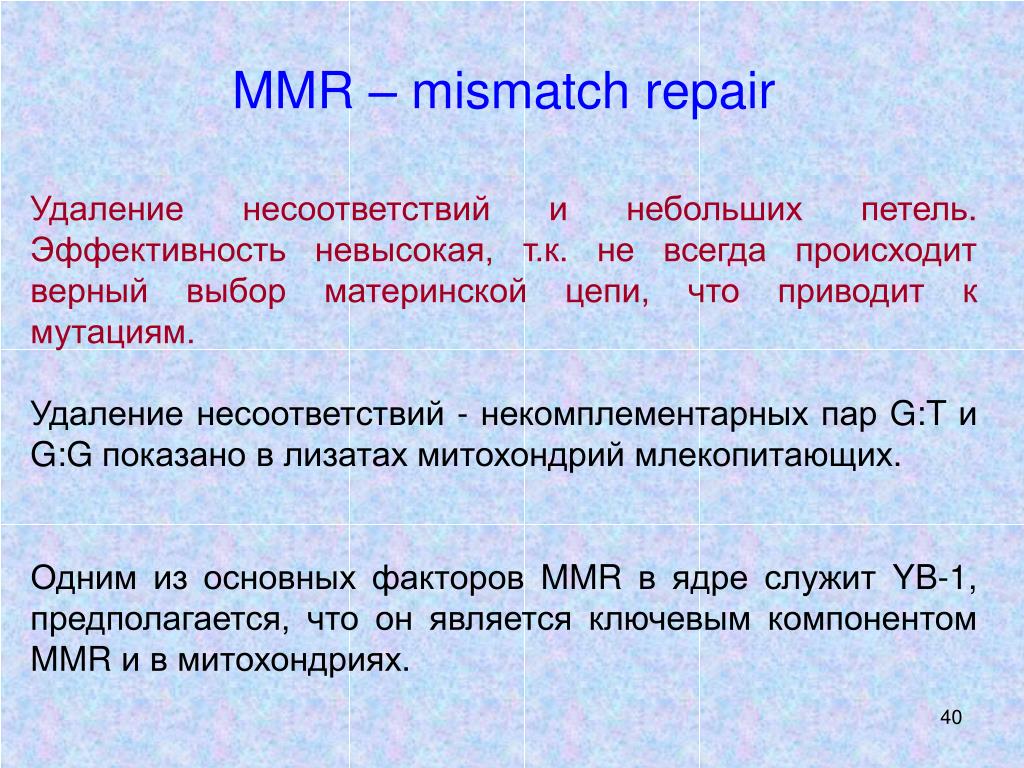 MMR – mismatch repair

Удаление несоответствий и небольших петель. Эффективность невысокая, т.к. не всегда происходит верный выбор материнской цепи, что приводит к мутациям.

Удаление несоответствий - некомплементарных пар G:T и G:G показано в лизатах митохондрий млекопитающих.

Одним из основных факторов MMR в ядре служит YB-1, предполагается, что он является ключевым компонентом MMR и в митохондриях.

40